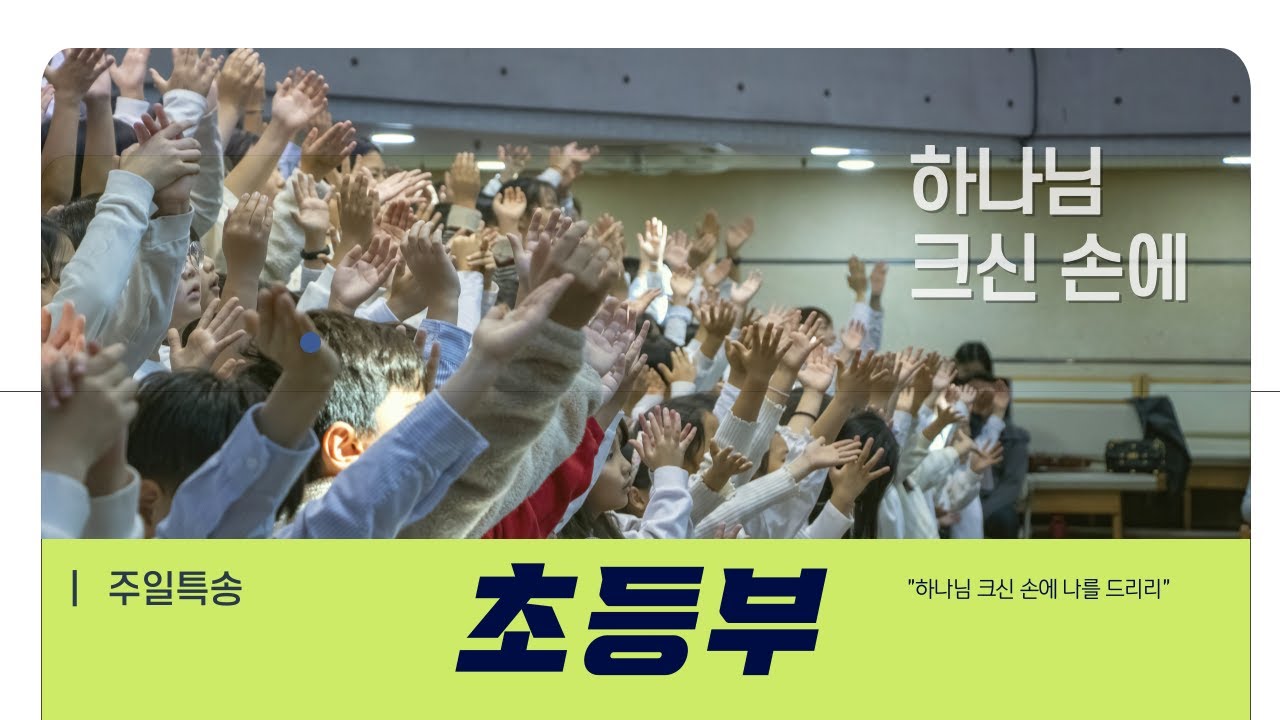 하나님
크신 손에

| 주일특송

초등부

"하나님 크신 손에 나를 드리리"